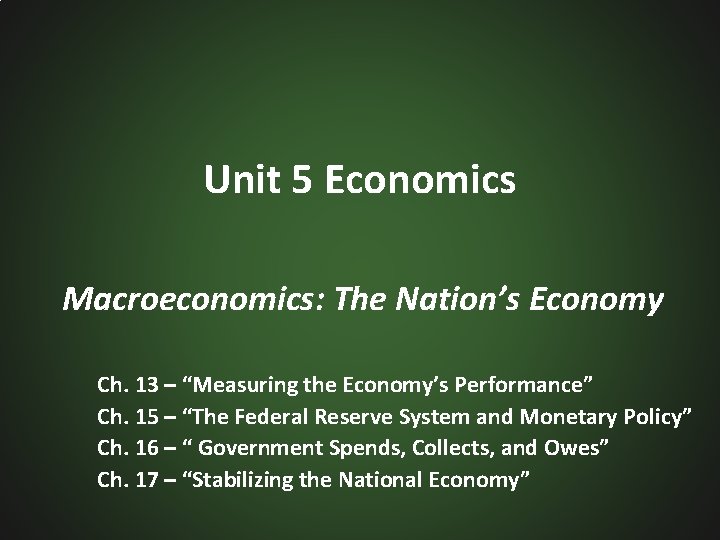 Unit 5 Economics

Macroeconomics: The Nation’s Economy

Ch. 13 – “Measuring the Economy’s Performance”
Ch. 15 – “The Federal Reserve System and Monetary Policy”
Ch. 16 – “ Government Spends, Collects, and Owes”
Ch. 17 – “Stabilizing the National Economy”